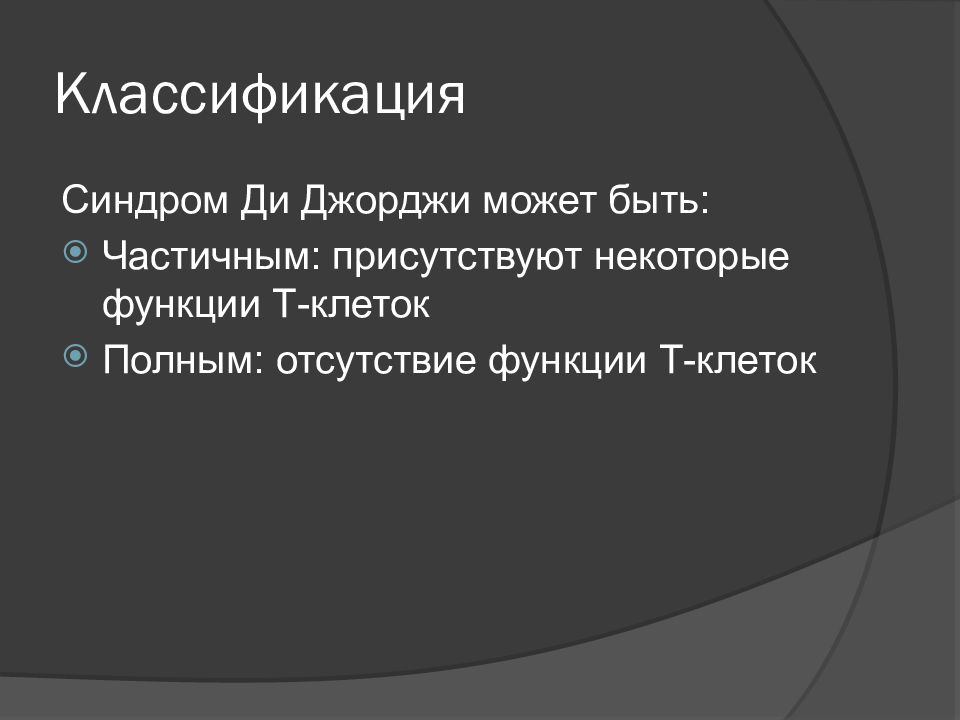 Классификация

Синдром Ди Джорджи может быть:

Частичным: присутствуют некоторые функции Т-клеток

Полным: отсутствие функции Т-клеток